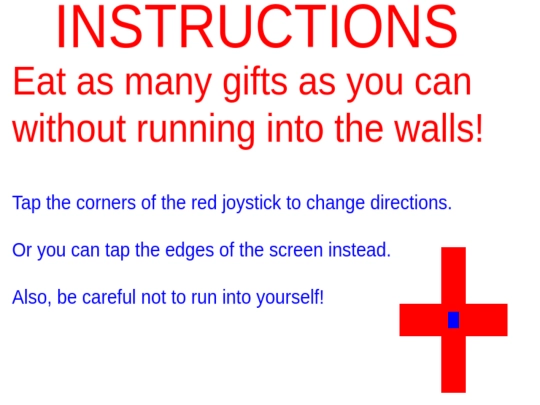 INSTRUCTIONS

Eat as many gifts as you can without running into the walls!

Tap the corners of the red joystick to change directions.

Or you can tap the edges of the screen instead.

Also, be careful not to run into yourself!